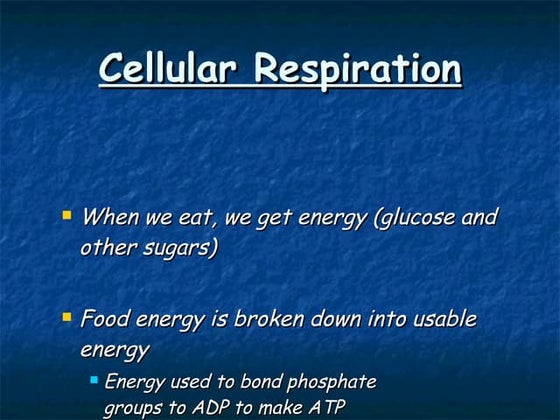 Cellular Respiration

When we eat, we get energy (glucose and other sugars)

Food energy is broken down into usable energy

Energy used to bond phosphate groups to ADP to make ATP